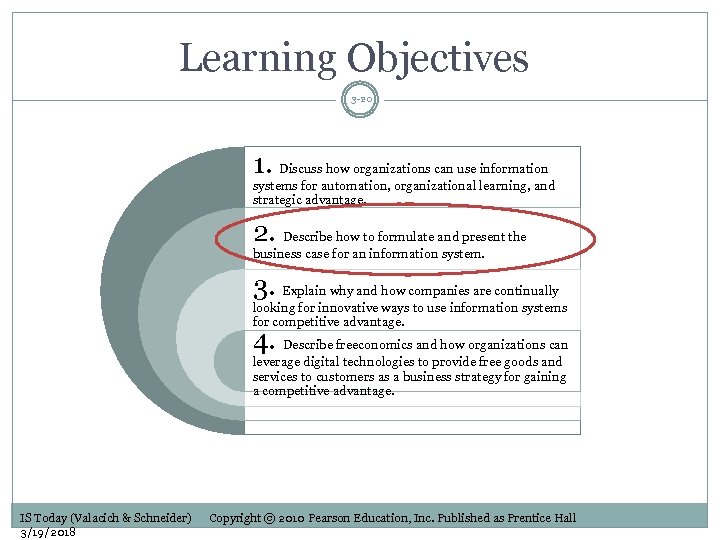 Learning Objectives

3-20

1. Discuss how organizations can use information systems for automation, organizational learning, and strategic advantage.

2. Describe how to formulate and present the business case for an information system.

3. Explain why and how companies are continually looking for innovative ways to use information systems for competitive advantage.

4. Describe freeconomics and how organizations can leverage digital technologies to provide free goods and services to customers as a business strategy for gaining a competitive advantage.

IS Today (Valacich & Schneider) Copyright © 2010 Pearson Education, Inc. Published as Prentice Hall

3/19/2018